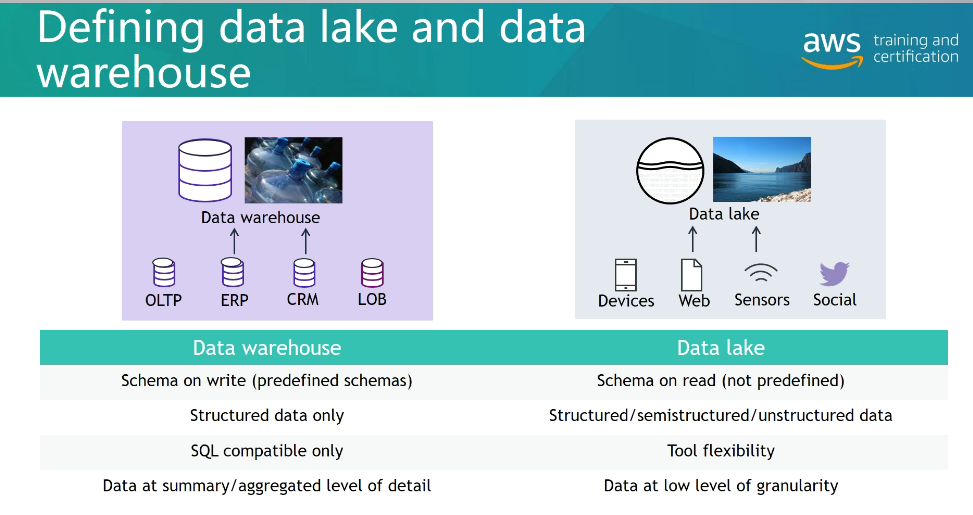 Defining data lake and data warehouse

aws training and certification

Data warehouse

OLTP ERP CRM LOB

Data lake

Devices Web Sensors Social

| Data warehouse | Data lake |
|---|---|
| Schema on write (predefined schemas) | Schema on read (not predefined) |
| Structured data only | Structured/semistructured/unstructured data |
| SQL compatible only | Tool flexibility |
| Data at summary/aggregated level of detail | Data at low level of granularity |